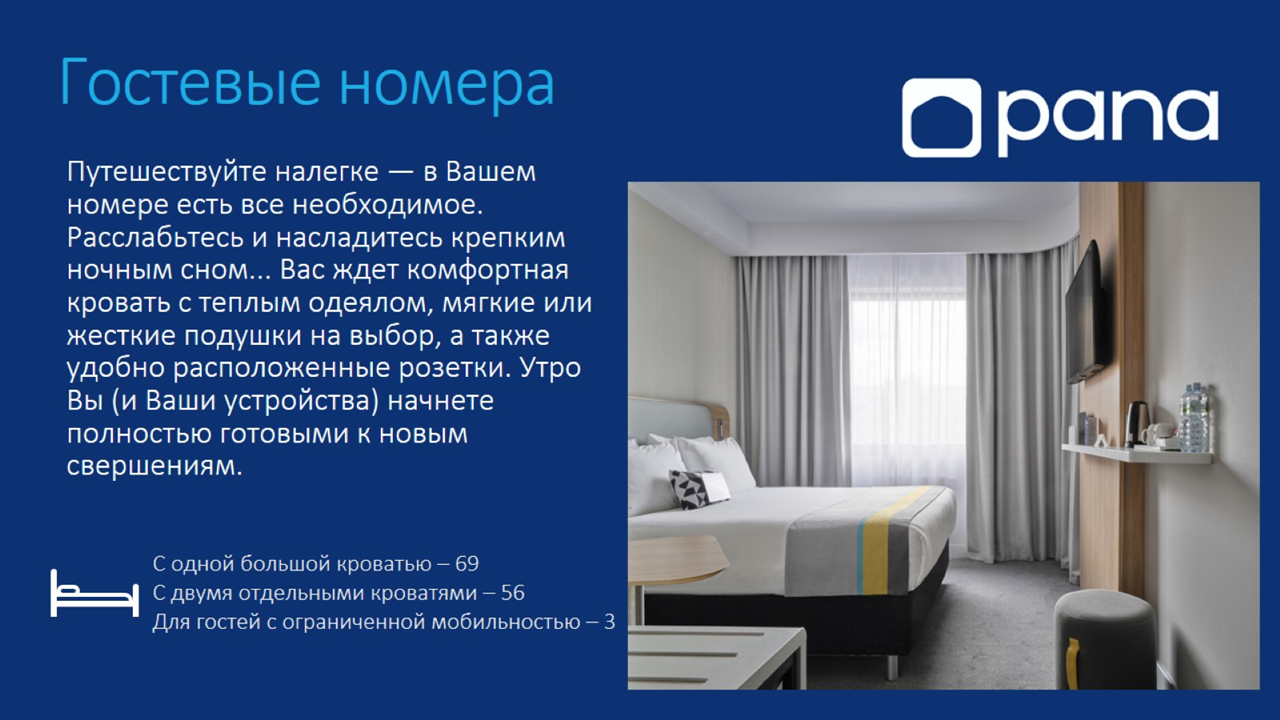 Гостевые номера

pana

Путешествуйте налегке — в Вашем номере есть все необходимое. Расслабьтесь и насладитесь крепким ночным сном... Вас ждет комфортная кровать с теплым одеялом, мягкие или жесткие подушки на выбор, а также удобно расположенные розетки. Утро Вы (и Ваши устройства) начнете полностью готовыми к новым свершениям.

С одной большой кроватью – 69
С двумя отдельными кроватями – 56
Для гостей с ограниченной мобильностью – 3